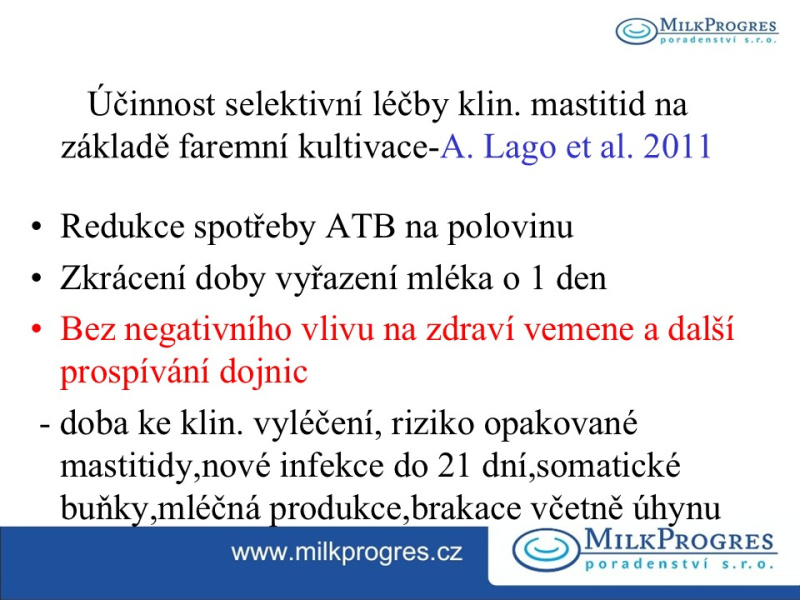 MILKPROGRES
poradenství s.r.o.

Účinnost selektivní léčby klin. mastitid na základě faremní kultivace-A. Lago et al. 2011

• Redukce spotřeby ATB na polovinu
• Zkrácení doby vyřazení mléka o 1 den
• Bez negativního vlivu na zdraví vemene a další prospívání dojnic

- doba ke klin. vyléčení, riziko opakované mastitidy,nové infekce do 21 dní,somatické buňky,mléčná produkce,brakace včetně úhynu

www.milkprogres.cz

MILKPROGRES
poradenství s.r.o.